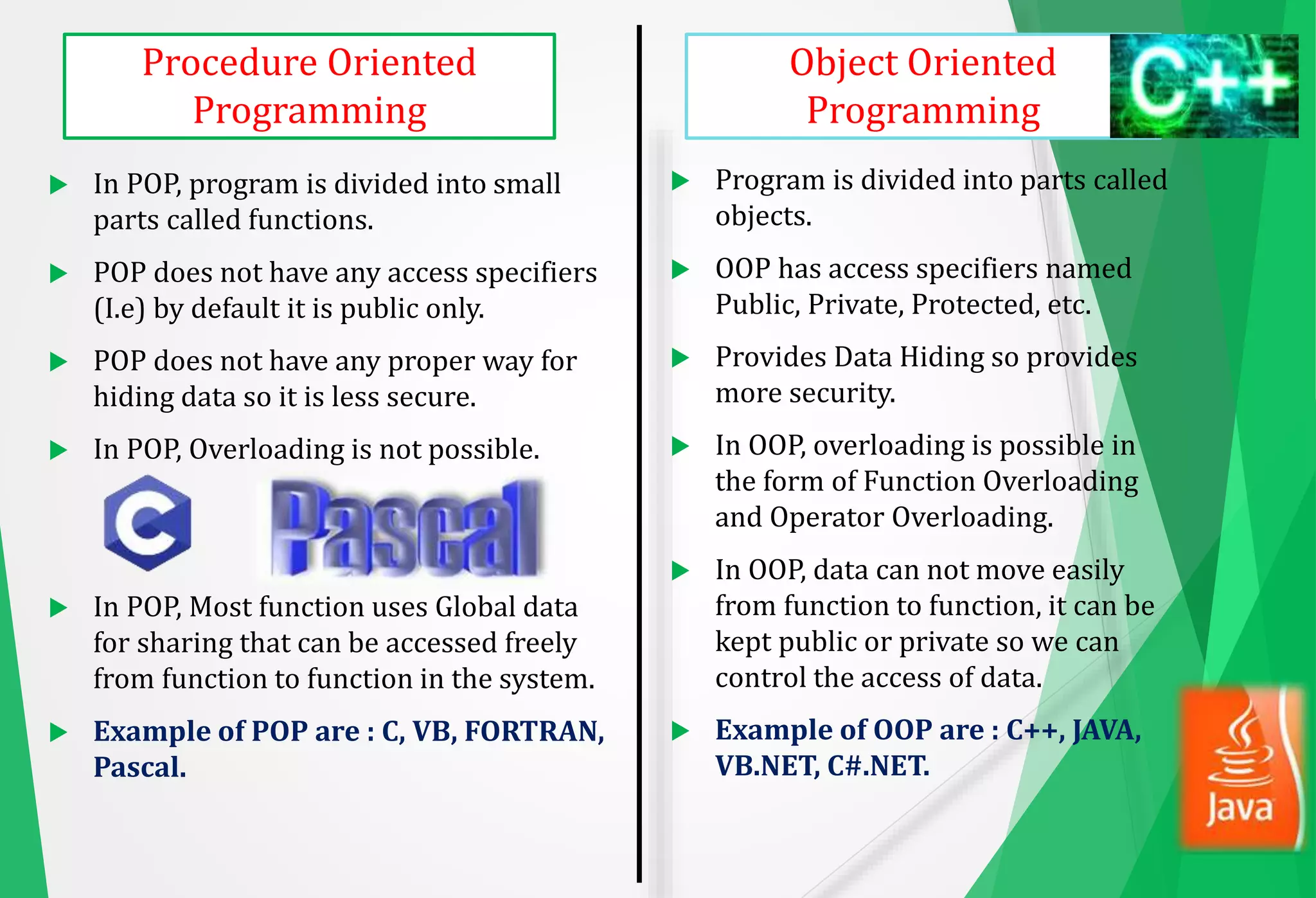 Procedure Oriented Programming

In POP, program is divided into small parts called functions.

POP does not have any access specifiers (I.e) by default it is public only.

POP does not have any proper way for hiding data so it is less secure.

In POP, Overloading is not possible.

C

Pascal

In POP, Most function uses Global data for sharing that can be accessed freely from function to function in the system.

Example of POP are : C, VB, FORTRAN, Pascal.

Object Oriented Programming

C++

Program is divided into parts called objects.

OOP has access specifiers named Public, Private, Protected, etc.

Provides Data Hiding so provides more security.

In OOP, overloading is possible in the form of Function Overloading and Operator Overloading.

In OOP, data can not move easily from function to function, it can be kept public or private so we can control the access of data.

Example of OOP are : C++, JAVA, VB.NET, C#.NET.

Java